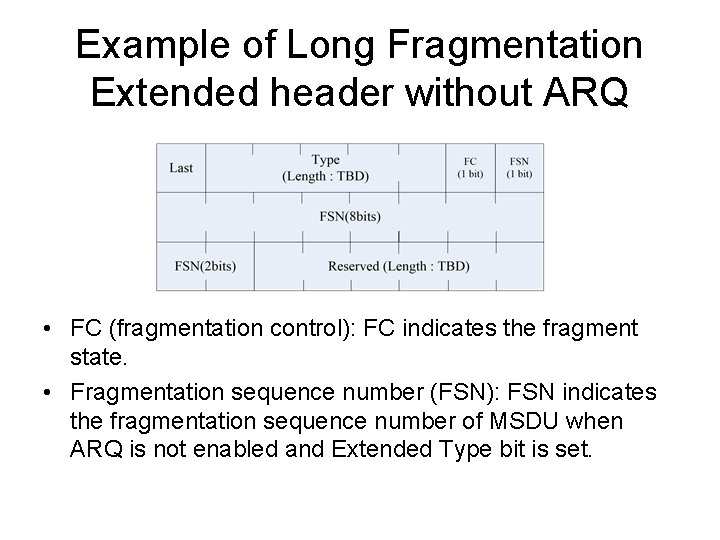 Example of Long Fragmentation Extended header without ARQ

| Last | Type (Length : TBD) | FC (1 bit) | FSN (1 bit) |
|---|---|---|---|
| FSN(8bits) | | | |
| FSN(2bits) | Reserved (Length : TBD) | | |

• FC (fragmentation control): FC indicates the fragment state.

• Fragmentation sequence number (FSN): FSN indicates the fragmentation sequence number of MSDU when ARQ is not enabled and Extended Type bit is set.